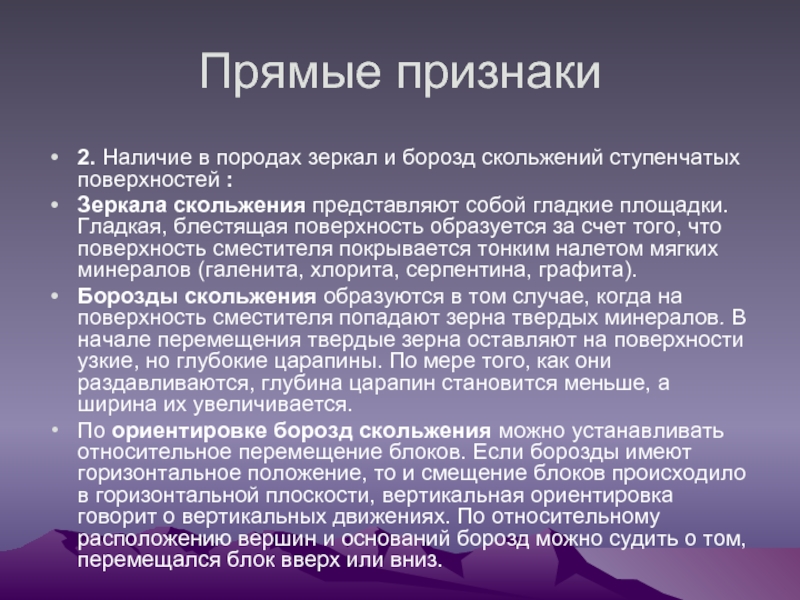 Прямые признаки

• 2. Наличие в породах зеркал и борозд скольжений ступенчатых поверхностей :

• Зеркала скольжения представляют собой гладкие площадки. Гладкая, блестящая поверхность образуется за счет того, что поверхность сместителя покрывается тонким налетом мягких минералов (галенита, хлорита, серпентина, графита).

• Борозды скольжения образуются в том случае, когда на поверхность сместителя попадают зерна твердых минералов. В начале перемещения твердые зерна оставляют на поверхности узкие, но глубокие царапины. По мере того, как они раздавливаются, глубина царапин становится меньше, а ширина их увеличивается.

• По ориентировке борозд скольжения можно устанавливать относительное перемещение блоков. Если борозды имеют горизонтальное положение, то и смещение блоков происходило в горизонтальной плоскости, вертикальная ориентировка говорит о вертикальных движениях. По относительному расположению вершин и оснований борозд можно судить о том, перемещался блок вверх или вниз.